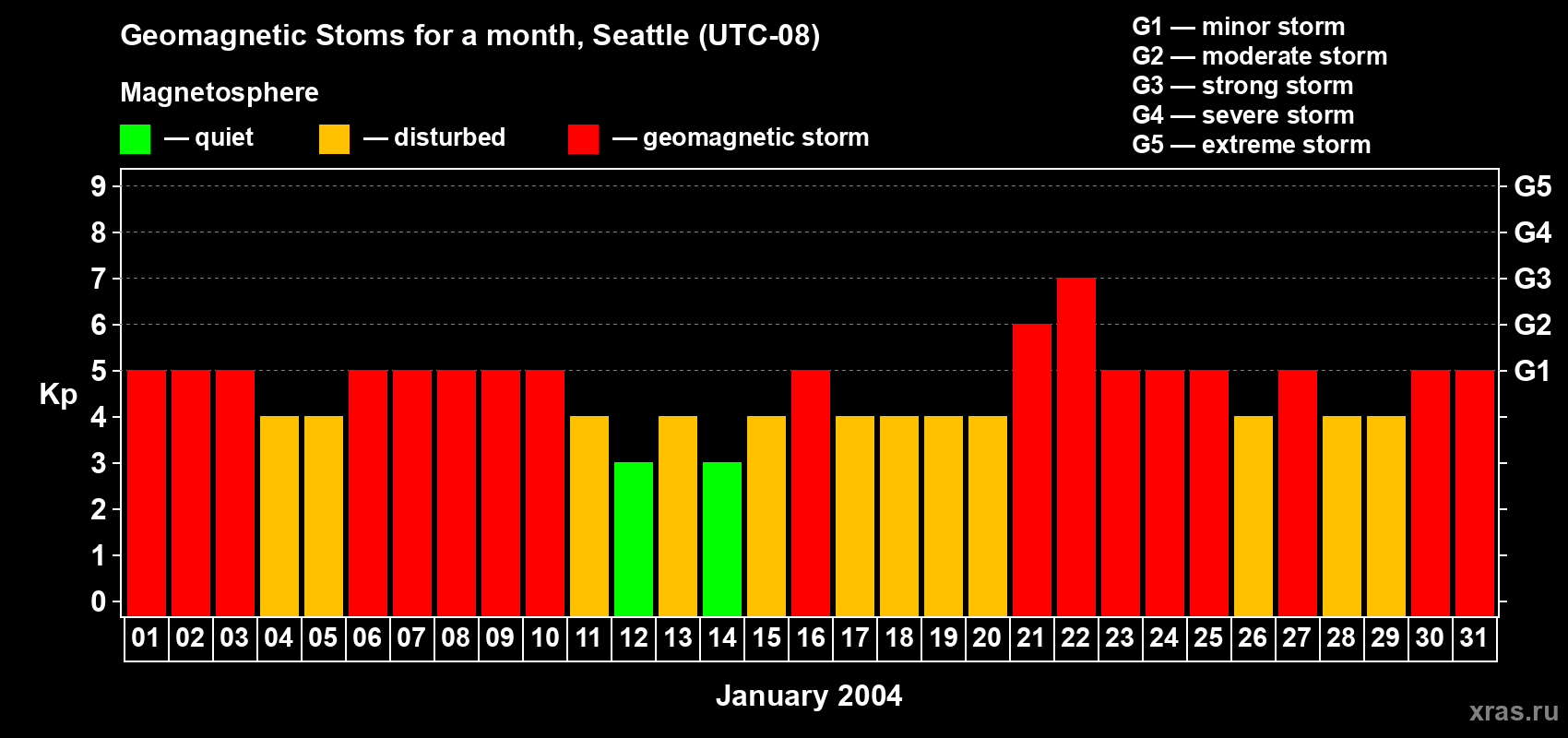 Geomagnetic Stoms for a month, Seattle (UTC-08)

Magnetosphere

— quiet — disturbed — geomagnetic storm

G1 — minor storm
G2 — moderate storm
G3 — strong storm
G4 — severe storm
G5 — extreme storm

Kp

9
8
7
6
5
4
3
2
1
0

G5
G4
G3
G2
G1

01 02 03 04 05 06 07 08 09 10 11 12 13 14 15 16 17 18 19 20 21 22 23 24 25 26 27 28 29 30 31

January 2004

xras.ru